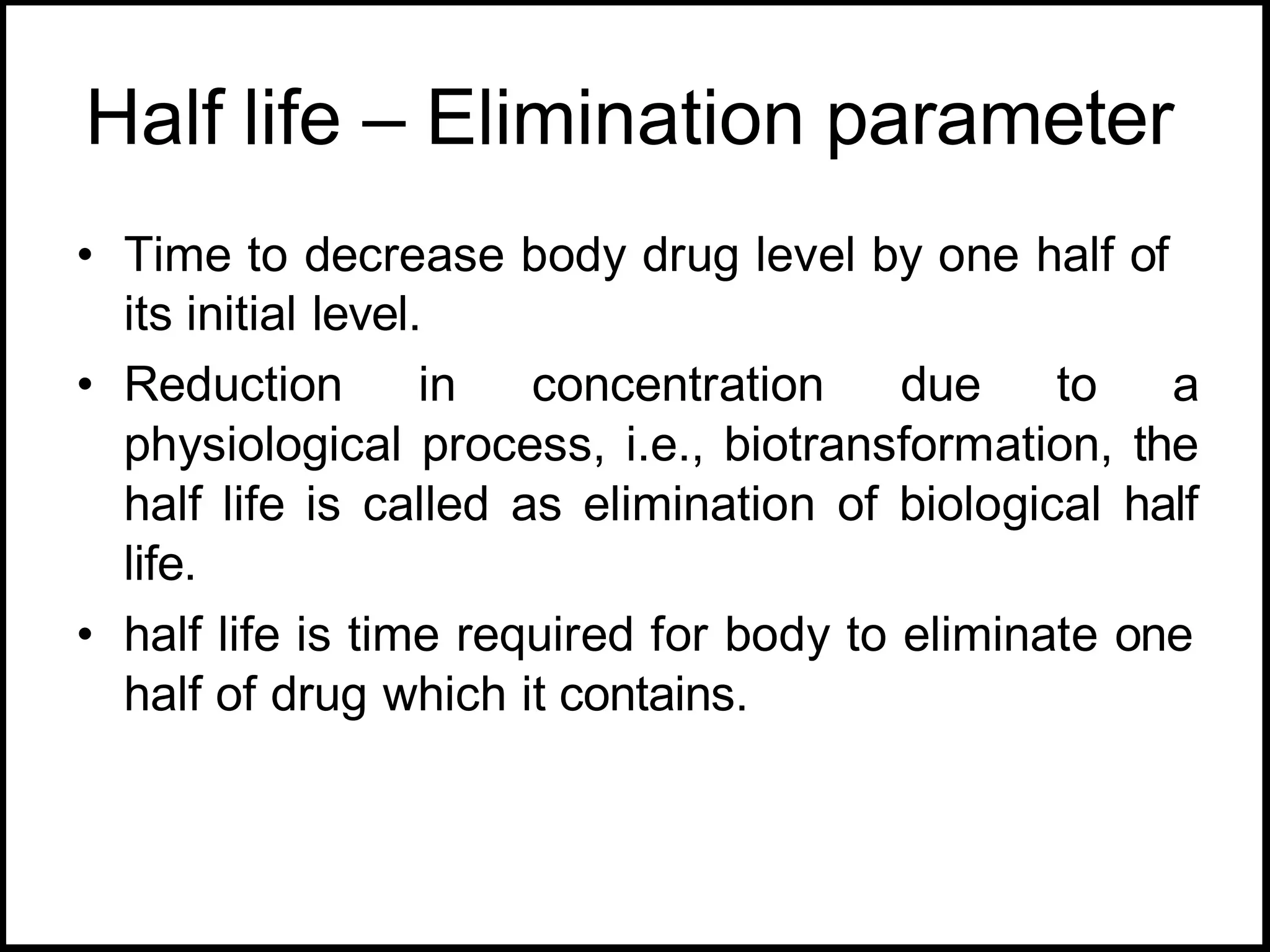 Half life – Elimination parameter

• Time to decrease body drug level by one half of its initial level.

• Reduction in concentration due to a physiological process, i.e., biotransformation, the half life is called as elimination of biological half life.

• half life is time required for body to eliminate one half of drug which it contains.